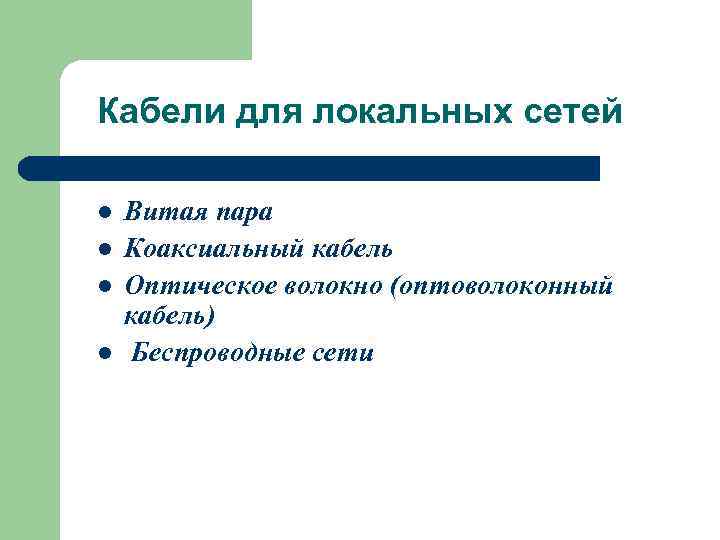 Кабели для локальных сетей

- Витая пара
- Коаксиальный кабель
- Оптическое волокно (оптоволоконный кабель)
- Беспроводные сети